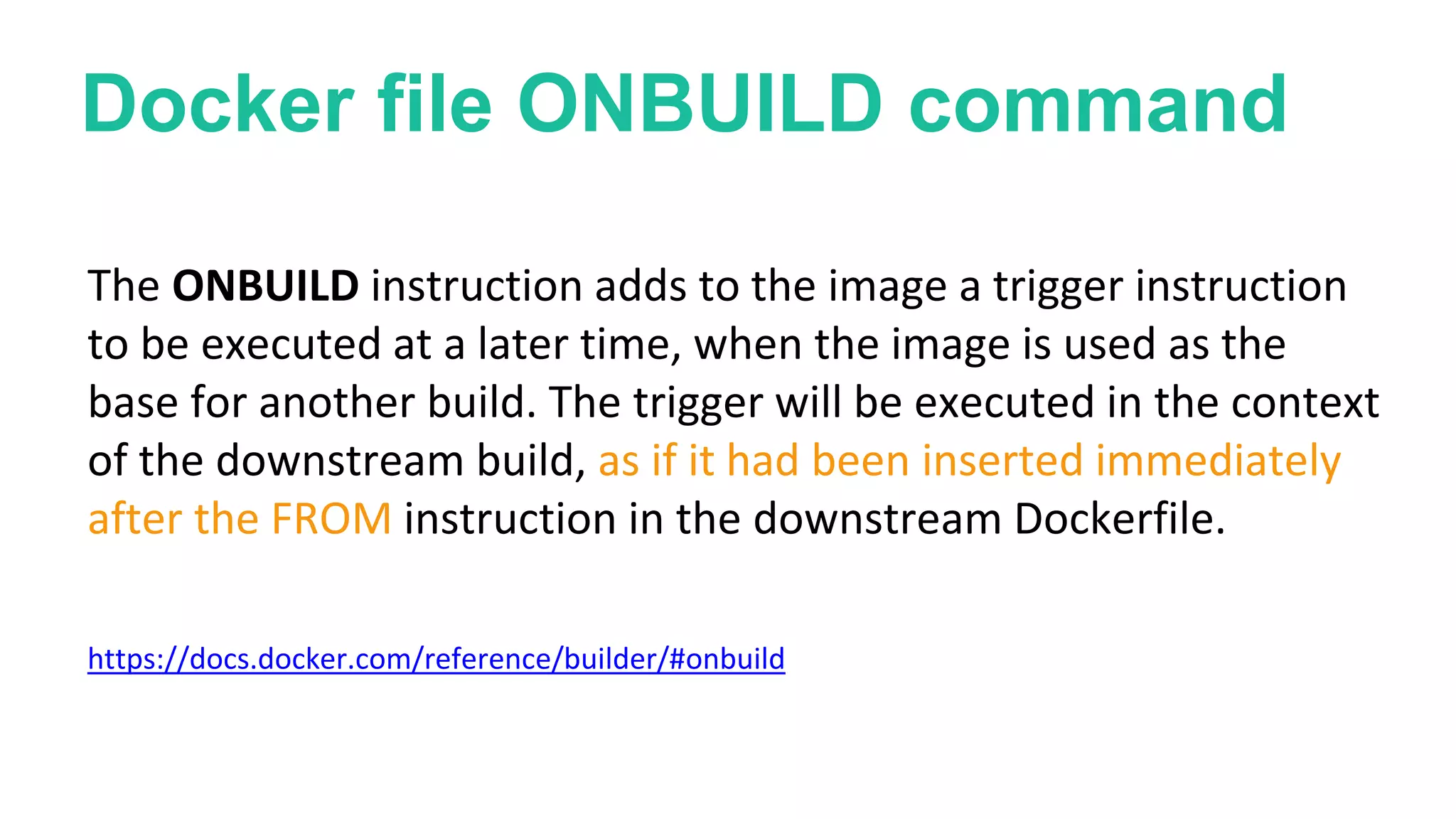 Docker file ONBUILD command

The ONBUILD instruction adds to the image a trigger instruction to be executed at a later time, when the image is used as the base for another build. The trigger will be executed in the context of the downstream build, as if it had been inserted immediately after the FROM instruction in the downstream Dockerfile.

https://docs.docker.com/reference/builder/#onbuild